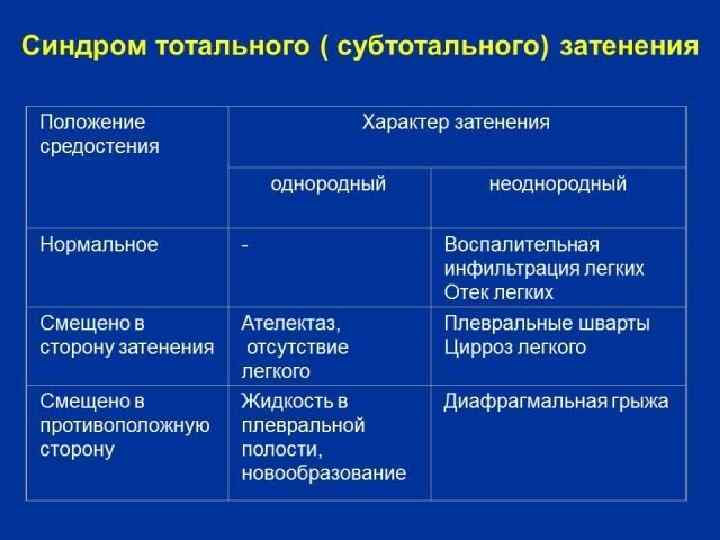 Синдром тотального ( субтотального) затенения

| Положение средостения | Характер затенения | |
|---|---|---|
| | однородный | неоднородный |
| Нормальное | - | Воспалительная инфильтрация легких Отек легких |
| Смещено в сторону затенения | Ателектаз, отсутствие легкого | Плевральные шварты Цирроз легкого |
| Смещено в противоположную сторону | Жидкость в плевральной полости, новообразование | Диафрагмальная грыжа |